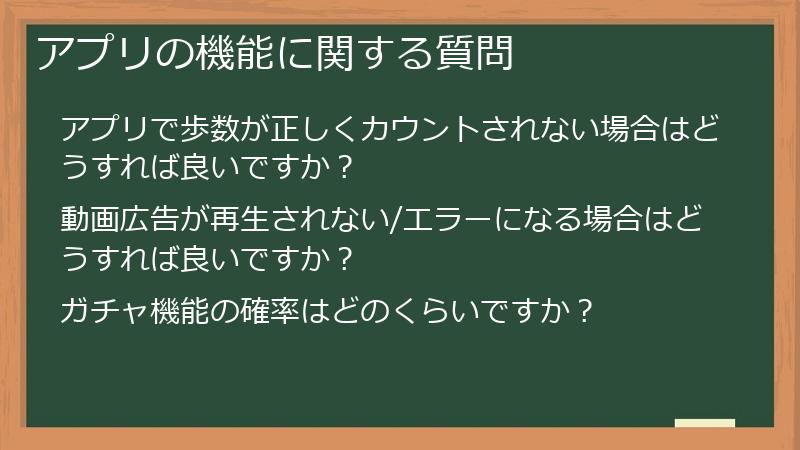 アプリの機能に関する質問

アプリで歩数が正しくカウントされない場合はどうすれば良いですか？

動画広告が再生されない/エラーになる場合はどうすれば良いですか？

ガチャ機能の確率はどのくらいですか？